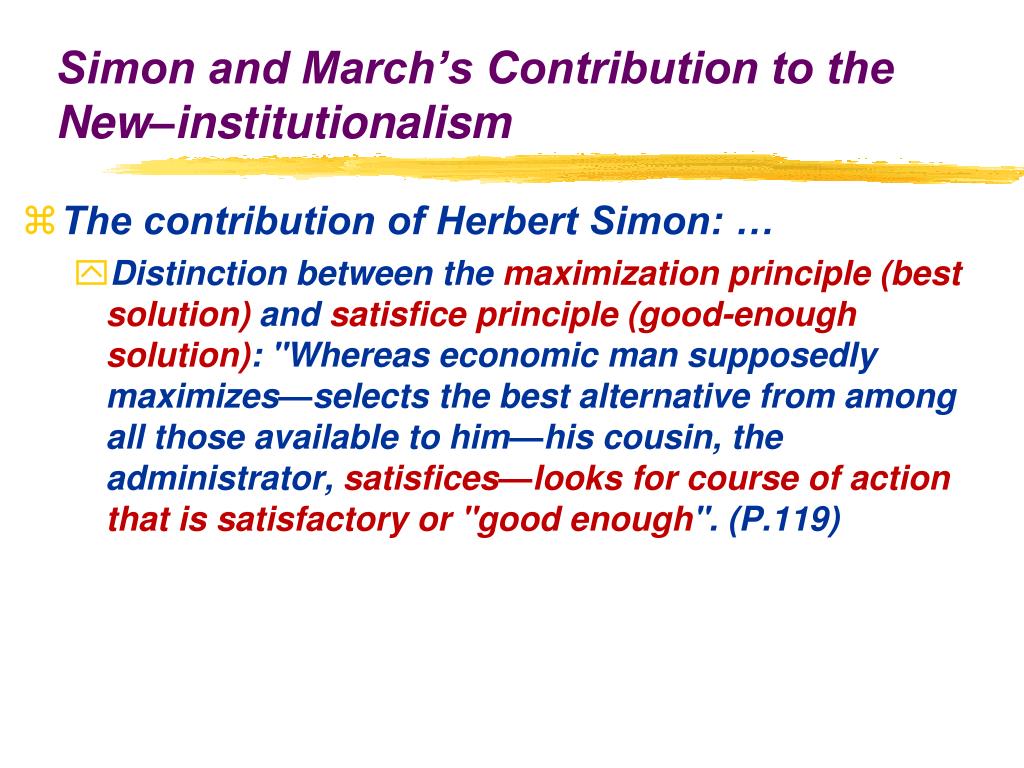 Simon and March's Contribution to the New–institutionalism

The contribution of Herbert Simon: …

Distinction between the maximization principle (best solution) and satisfice principle (good-enough solution): "Whereas economic man supposedly maximizes—selects the best alternative from among all those available to him—his cousin, the administrator, satisfices—looks for course of action that is satisfactory or "good enough". (P.119)